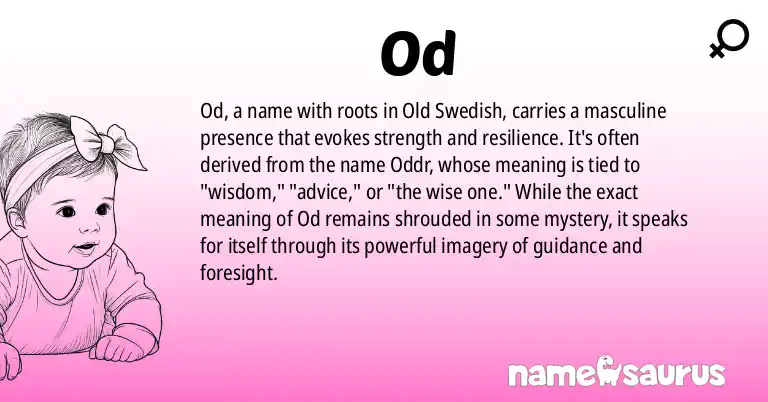 Od

Od, a name with roots in Old Swedish, carries a masculine presence that evokes strength and resilience. It's often derived from the name Oddr, whose meaning is tied to "wisdom," "advice," or "the wise one." While the exact meaning of Od remains shrouded in some mystery, it speaks for itself through its powerful imagery of guidance and foresight.

namesaurus